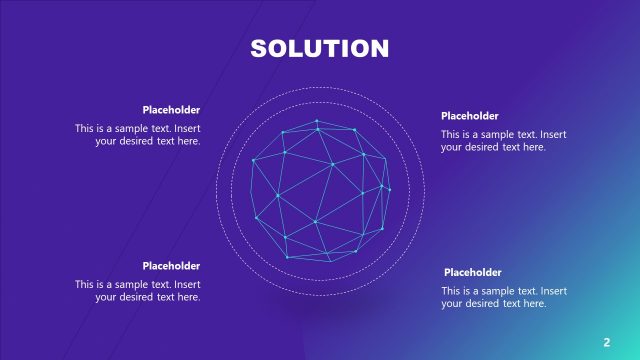 SOLUTION

Placeholder
This is a sample text. Insert your desired text here.

Placeholder
This is a sample text. Insert your desired text here.

Placeholder
This is a sample text. Insert your desired text here.

Placeholder
This is a sample text. Insert your desired text here.

2